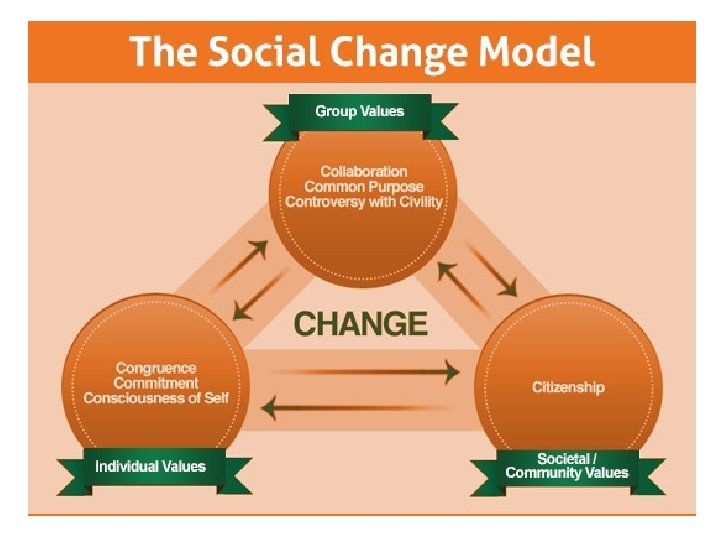 The Social Change Model

Group Values

Collaboration
Common Purpose
Controversy with Civility

CHANGE

Congruence
Commitment
Consciousness of Self

Individual Values

Citizenship

Societal / Community Values